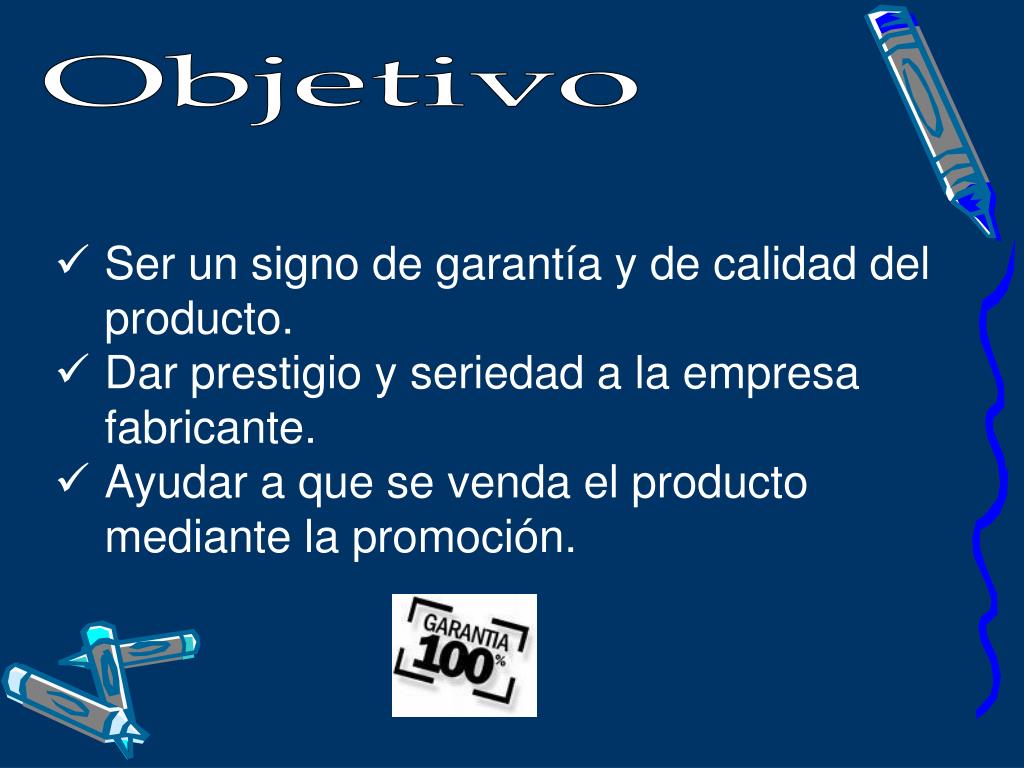 Objetivo

✓ Ser un signo de garantía y de calidad del producto.
✓ Dar prestigio y seriedad a la empresa fabricante.
✓ Ayudar a que se venda el producto mediante la promoción.

GARANTIA 100%